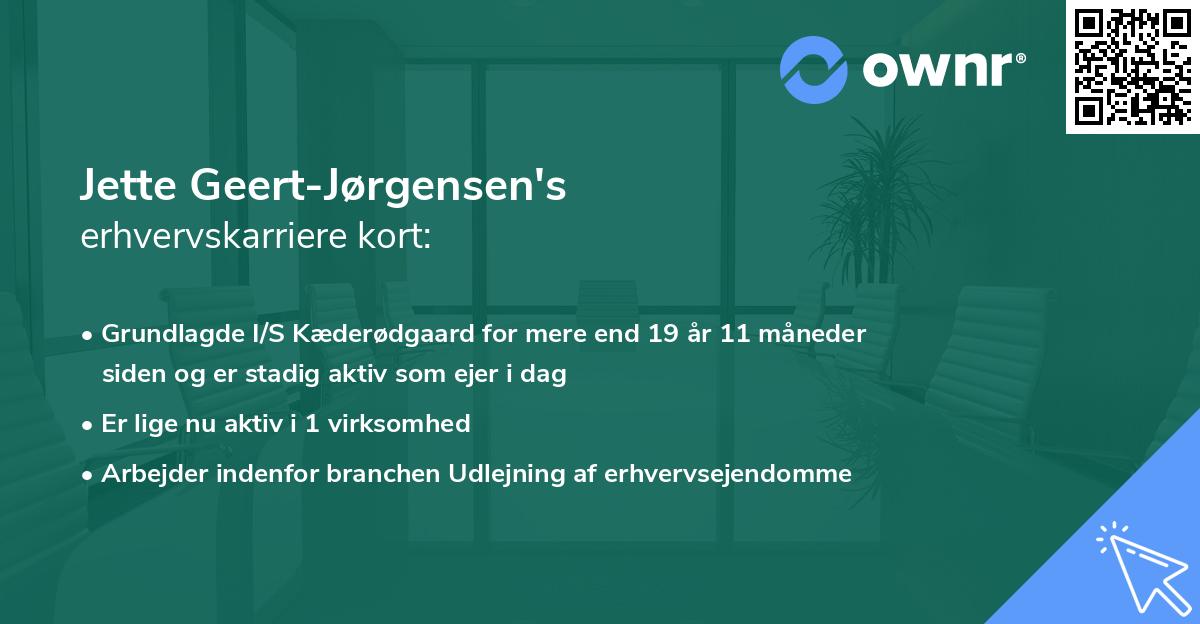 ownr®

Jette Geert-Jørgensen's
erhvervskarriere kort:

• Grundlagde I/S Kæderødgaard for mere end 19 år 11 måneder siden og er stadig aktiv som ejer i dag

• Er lige nu aktiv i 1 virksomhed

• Arbejder indenfor branchen Udlejning af erhvervsejendomme